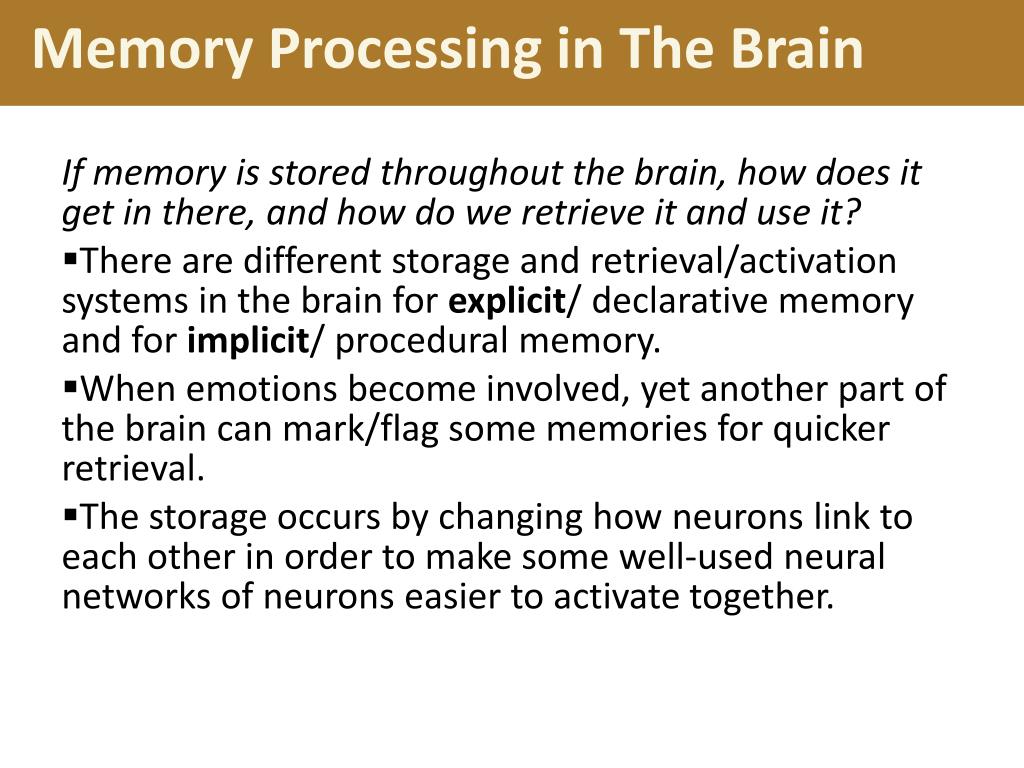 Memory Processing in The Brain

If memory is stored throughout the brain, how does it get in there, and how do we retrieve it and use it?

▪There are different storage and retrieval/activation systems in the brain for explicit/ declarative memory and for implicit/ procedural memory.

▪When emotions become involved, yet another part of the brain can mark/flag some memories for quicker retrieval.

▪The storage occurs by changing how neurons link to each other in order to make some well-used neural networks of neurons easier to activate together.